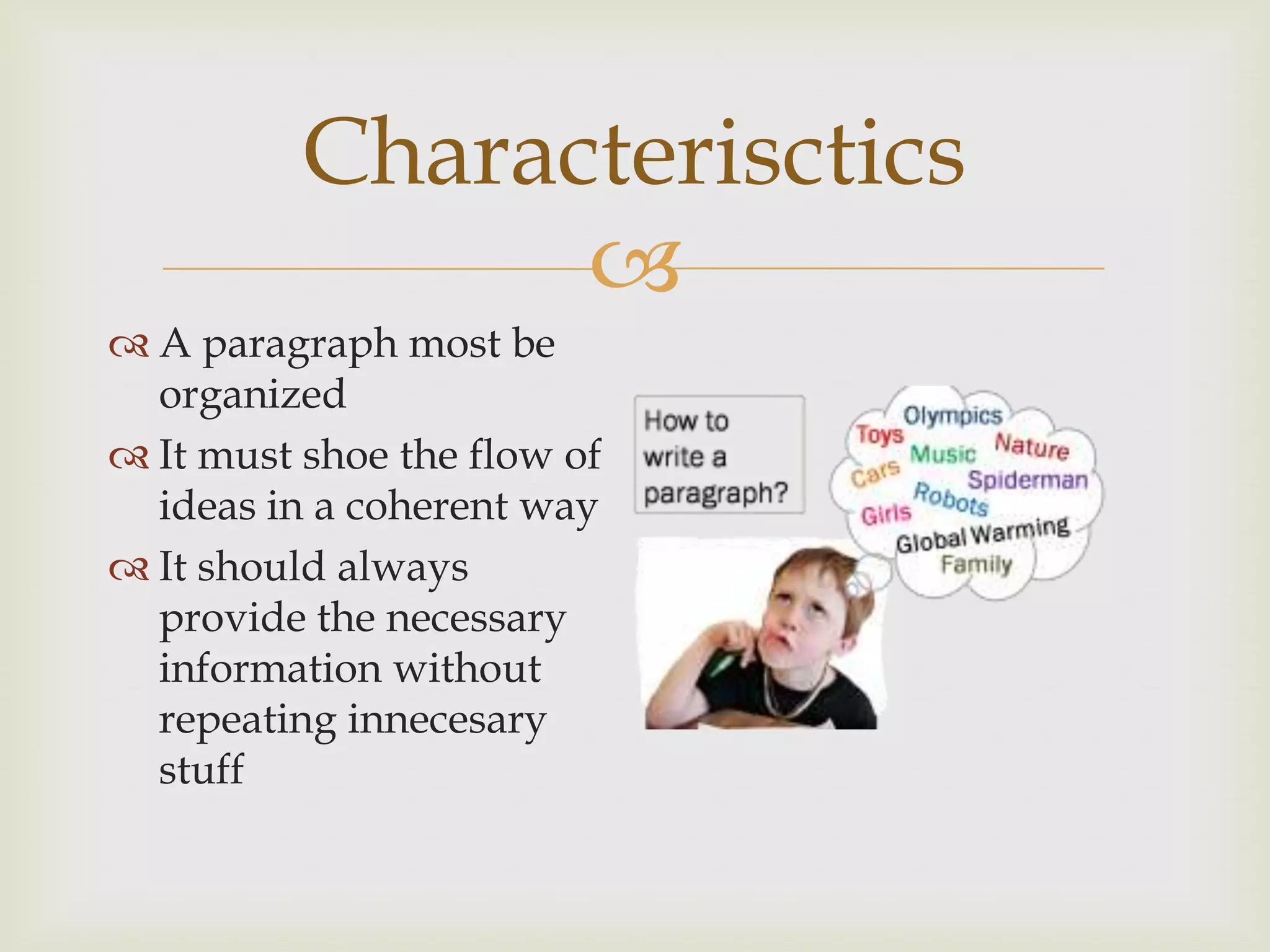 Characterisctics

A paragraph most be organized

It must shoe the flow of ideas in a coherent way

It should always provide the necessary information without repeating innecesary stuff

How to write a paragraph?

Olympics
Toys
Nature
Music
Cars
Spiderman
Robots
Girls
Global Warming
Family